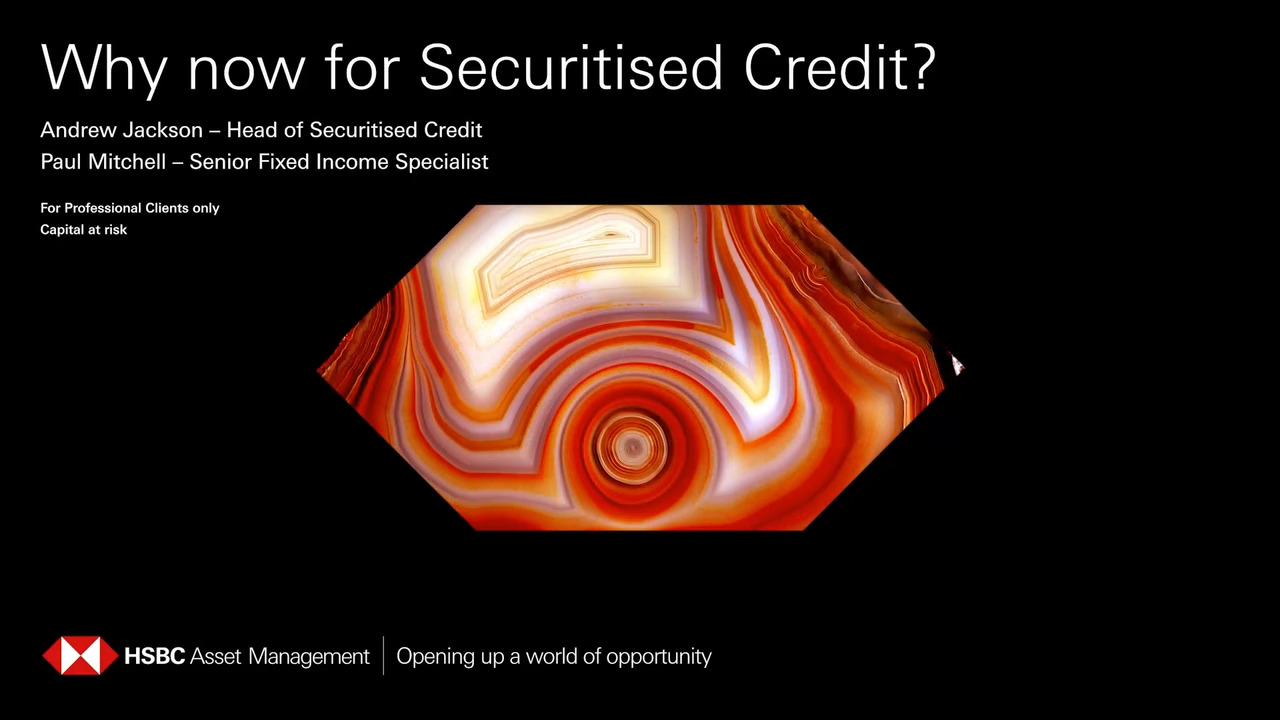 Why now for Securitised Credit?

Andrew Jackson – Head of Securitised Credit
Paul Mitchell – Senior Fixed Income Specialist

For Professional Clients only
Capital at risk

HSBC Asset Management | Opening up a world of opportunity